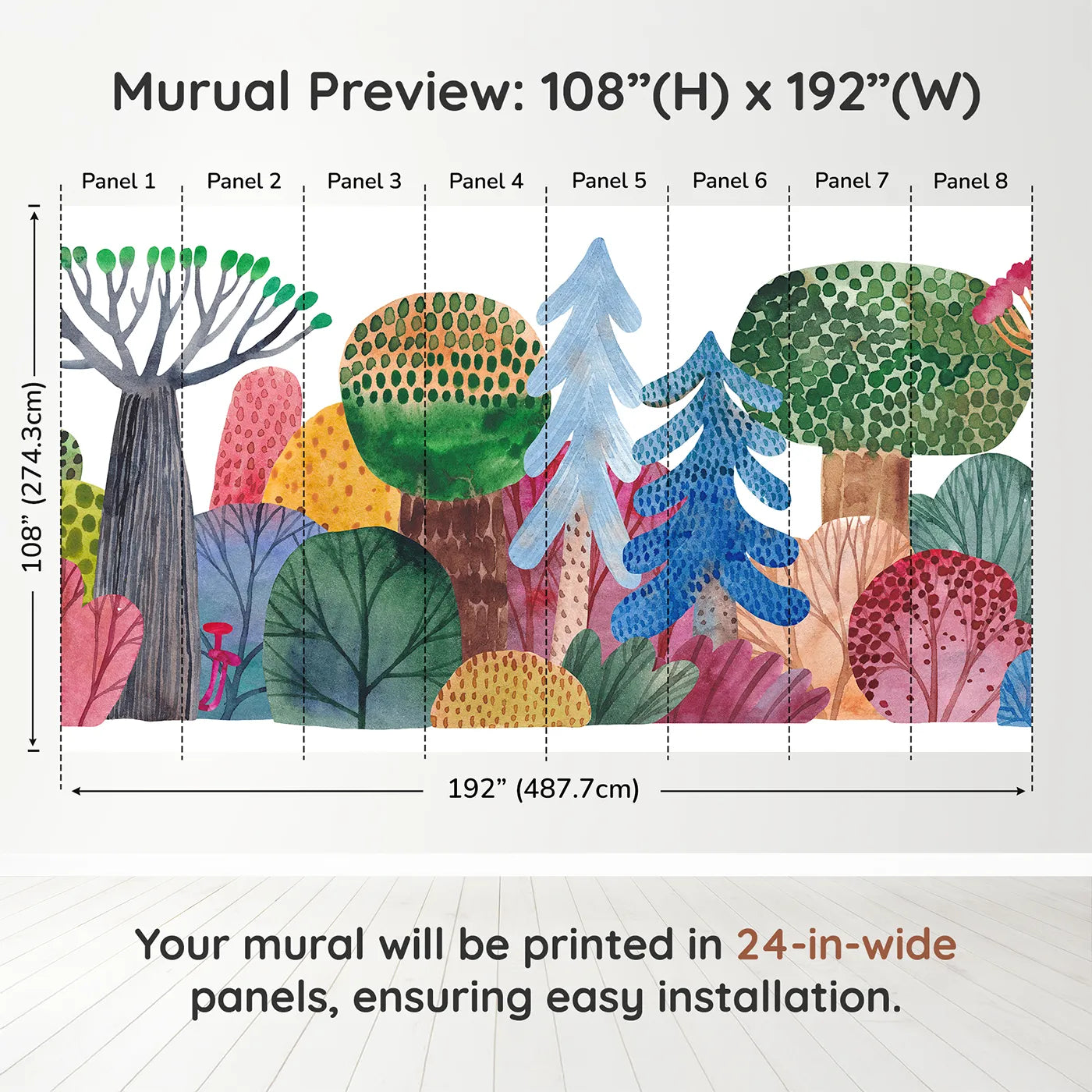 Murual Preview: 108”(H) x 192”(W)

Panel 1 Panel 2 Panel 3 Panel 4 Panel 5 Panel 6 Panel 7 Panel 8

108” (274.3cm)

192” (487.7cm)

Your mural will be printed in 24-in-wide panels, ensuring easy installation.